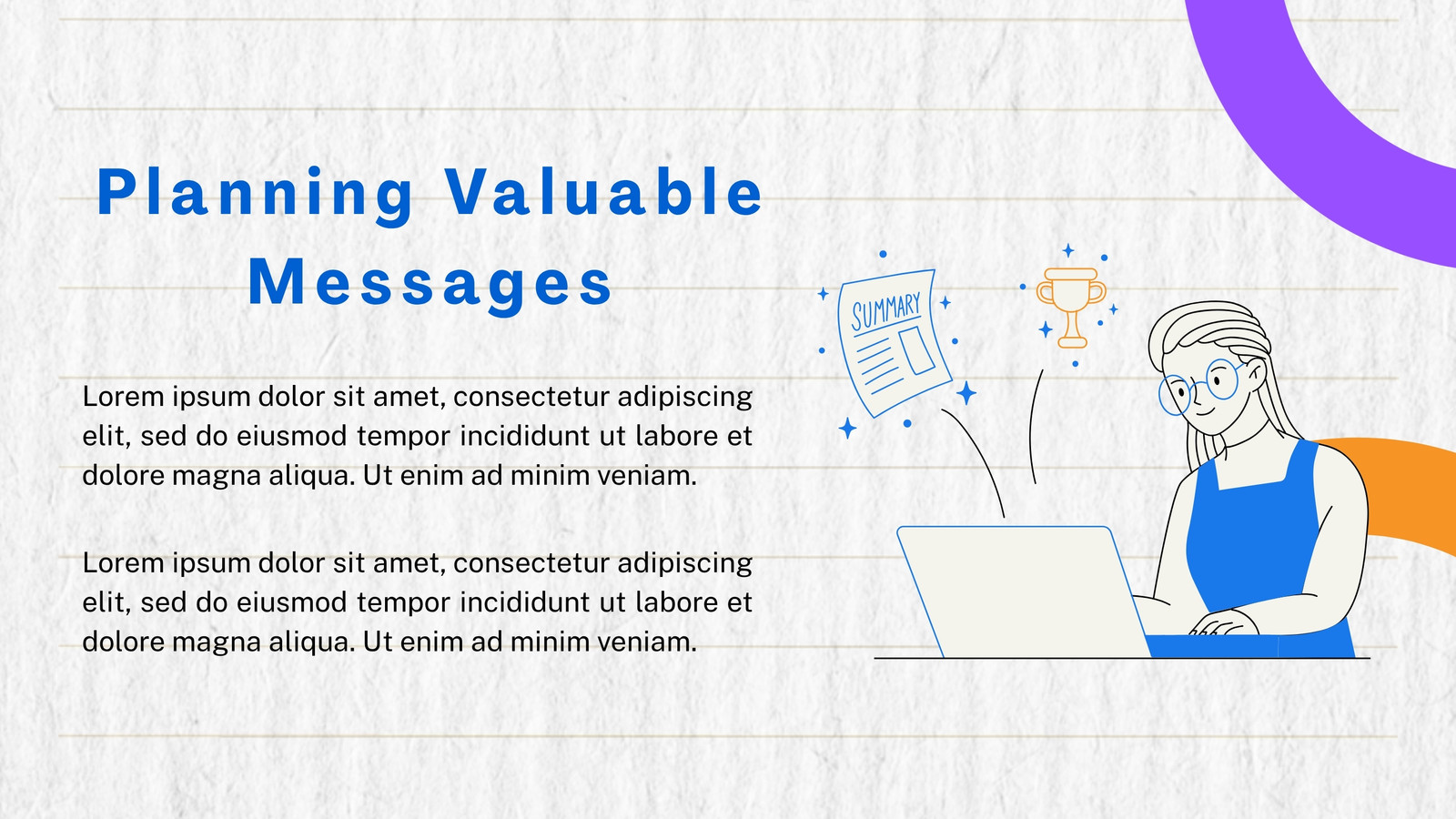 Planning Valuable Messages

Lorem ipsum dolor sit amet, consectetur adipiscing elit, sed do eiusmod tempor incididunt ut labore et dolore magna aliqua. Ut enim ad minim veniam.

Lorem ipsum dolor sit amet, consectetur adipiscing elit, sed do eiusmod tempor incididunt ut labore et dolore magna aliqua. Ut enim ad minim veniam.

SUMMARY